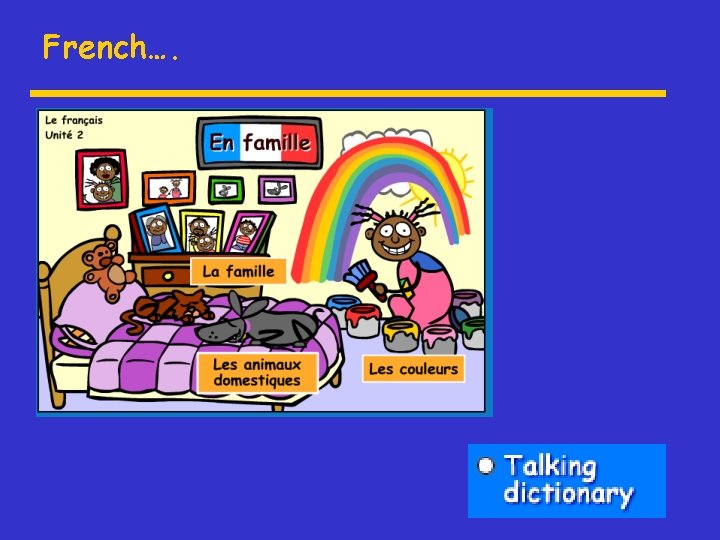 French….

Le français
Unité 2

En famille

La famille

Les animaux domestiques

Les couleurs

• Talking dictionary